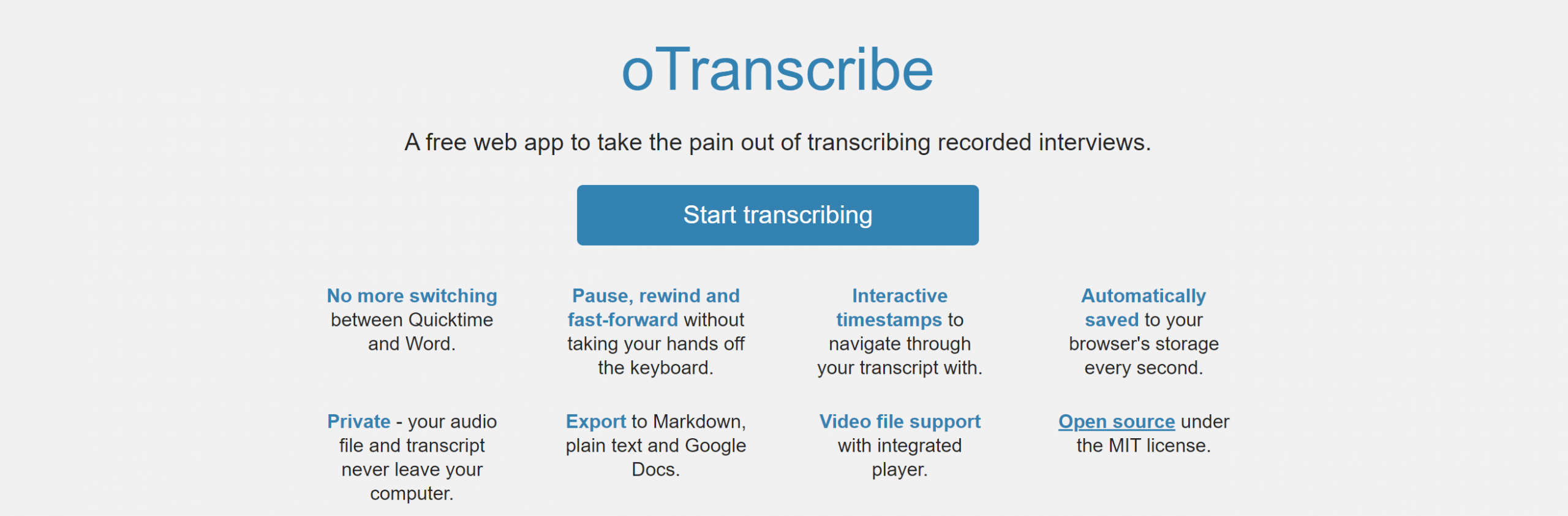 oTranscribe

A free web app to take the pain out of transcribing recorded interviews.

Start transcribing

No more switching between Quicktime and Word.

Pause, rewind and fast-forward without taking your hands off the keyboard.

Interactive timestamps to navigate through your transcript with.

Automatically saved to your browser's storage every second.

Private - your audio file and transcript never leave your computer.

Export to Markdown, plain text and Google Docs.

Video file support with integrated player.

Open source under the MIT license.